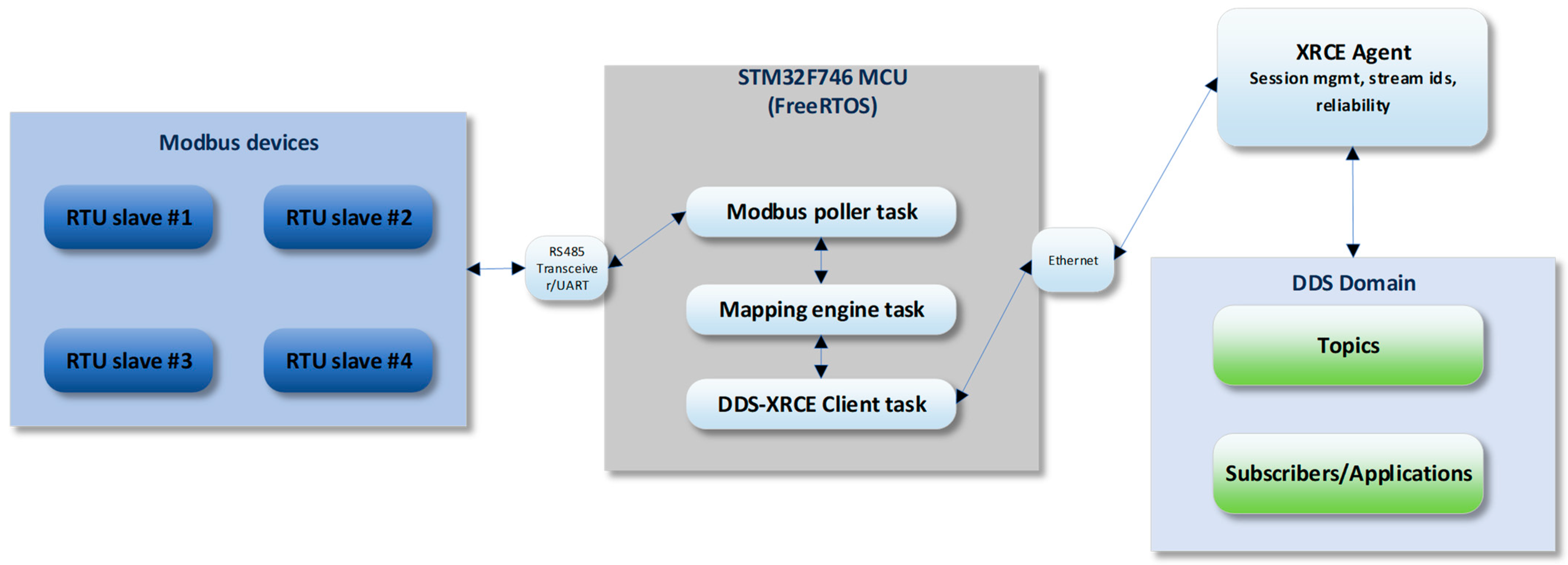 Modbus devices

RTU slave #1

RTU slave #2

RTU slave #3

RTU slave #4

RS485 Transceiver/UART

STM32F746 MCU (FreeRTOS)

Modbus poller task

Mapping engine task

DDS-XRCE Client task

Ethernet

XRCE Agent
Session mgmt, stream ids, reliability

DDS Domain

Topics

Subscribers/Applications